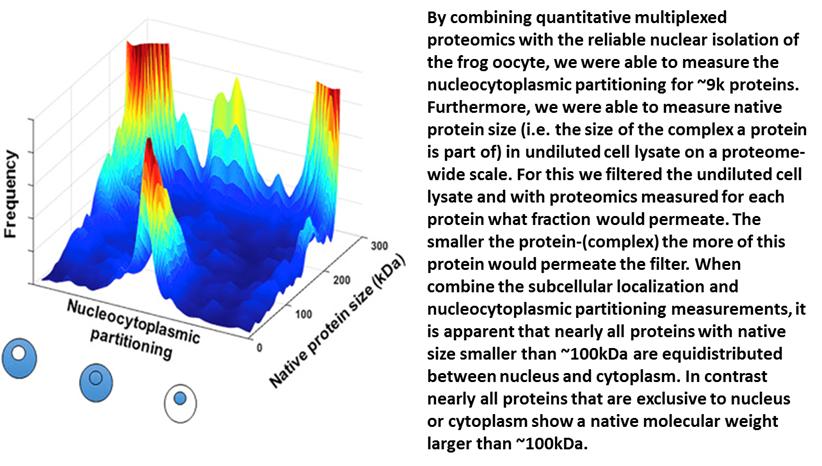 Frequency

Nucleocytoplasmic partitioning

Native protein size (kDa)

0
100
200
300

By combining quantitative multiplexed proteomics with the reliable nuclear isolation of the frog oocyte, we were able to measure the nucleocytoplasmic partitioning for ~9k proteins. Furthermore, we were able to measure native protein size (i.e. the size of the complex a protein is part of) in undiluted cell lysate on a proteome-wide scale. For this we filtered the undiluted cell lysate and with proteomics measured for each protein what fraction would permeate. The smaller the protein-(complex) the more of this protein would permeate the filter. When combine the subcellular localization and nucleocytoplasmic partitioning measurements, it is apparent that nearly all proteins with native size smaller than ~100kDa are equidistributed between nucleus and cytoplasm. In contrast nearly all proteins that are exclusive to nucleus or cytoplasm show a native molecular weight larger than ~100kDa.